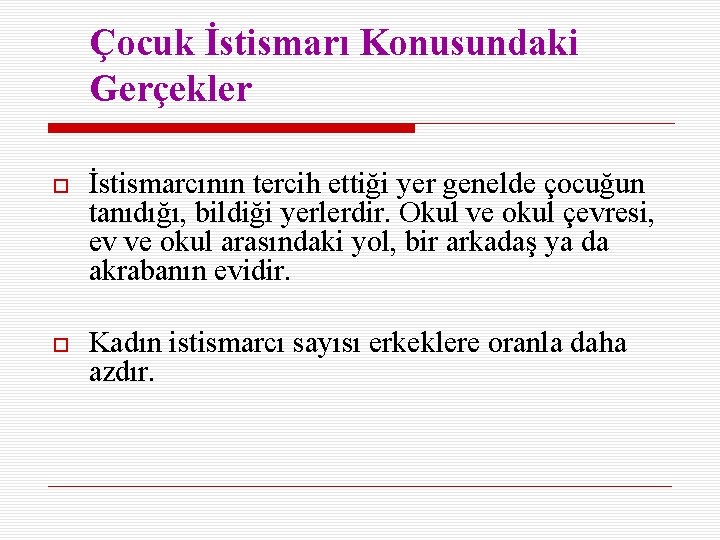 Çocuk İstismarı Konusundaki Gerçekler

İstismarcının tercih ettiği yer genelde çocuğun tanıdığı, bildiği yerlerdir. Okul ve okul çevresi, ev ve okul arasındaki yol, bir arkadaş ya da akrabanın evidir.

Kadın istismarcı sayısı erkeklere oranla daha azdır.